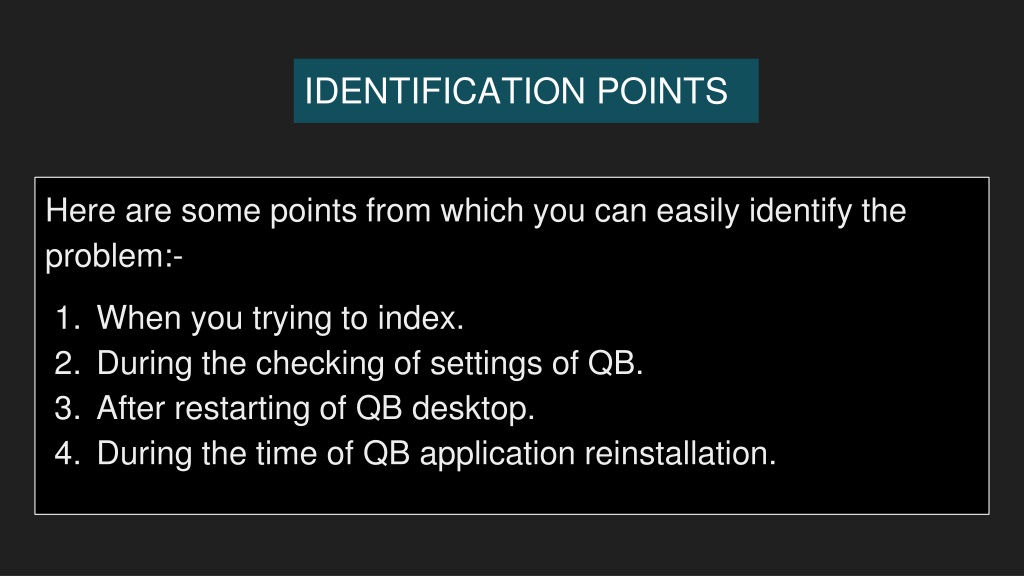 IDENTIFICATION POINTS

Here are some points from which you can easily identify the problem:-

1. When you trying to index.
2. During the checking of settings of QB.
3. After restarting of QB desktop.
4. During the time of QB application reinstallation.